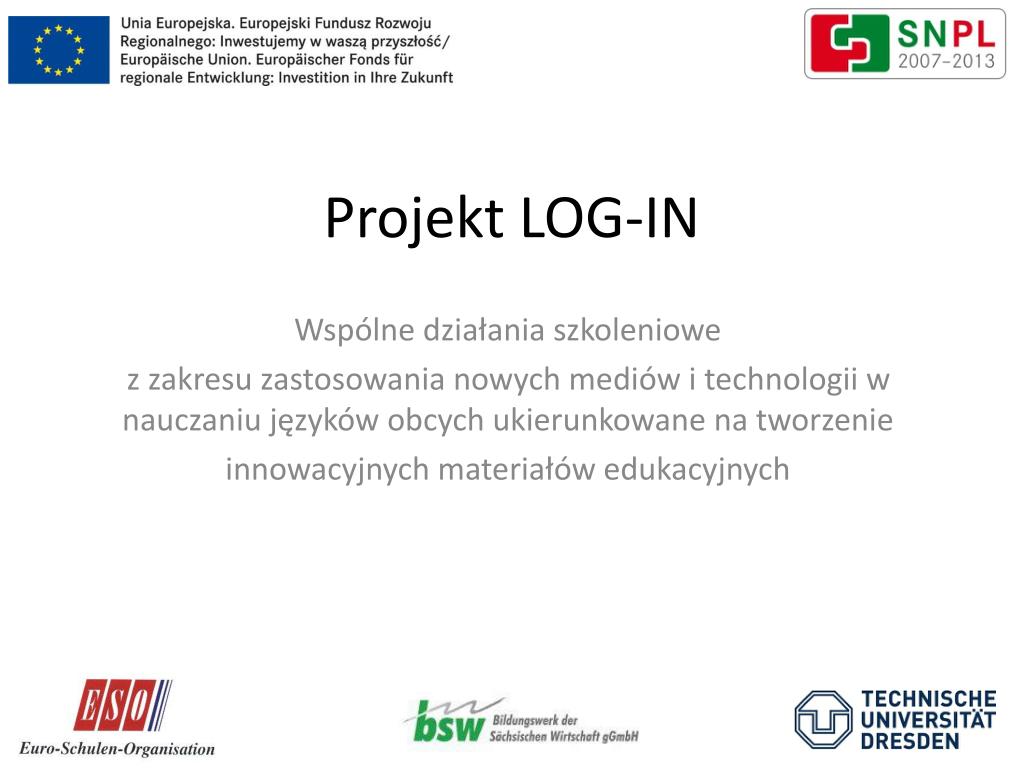 Unia Europejska. Europejski Fundusz Rozwoju Regionalnego: Inwestujemy w waszą przyszłość/ Europäische Union. Europäischer Fonds für regionale Entwicklung: Investition in Ihre Zukunft

SNPL
2007–2013

Projekt LOG-IN

Wspólne działania szkoleniowe
z zakresu zastosowania nowych mediów i technologii w nauczaniu języków obcych ukierunkowane na tworzenie innowacyjnych materiałów edukacyjnych

ESO
Euro-Schulen-Organisation

bsw Bildungswerk der Sächsischen Wirtschaft gGmbH

TECHNISCHE UNIVERSITÄT DRESDEN